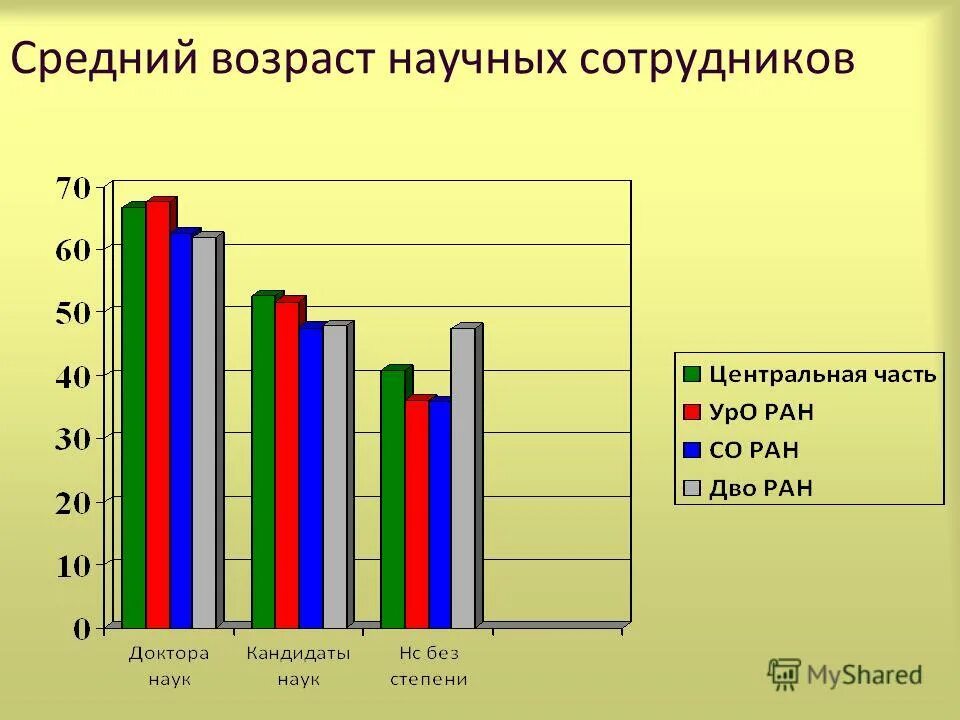 Средний возраст научных сотрудников

70
60
50
40
30
20
10
0

Доктора наук
Кандидаты наук
Нс без степени

Центральная часть
УрО РАН
СО РАН
Дво РАН

MyShared